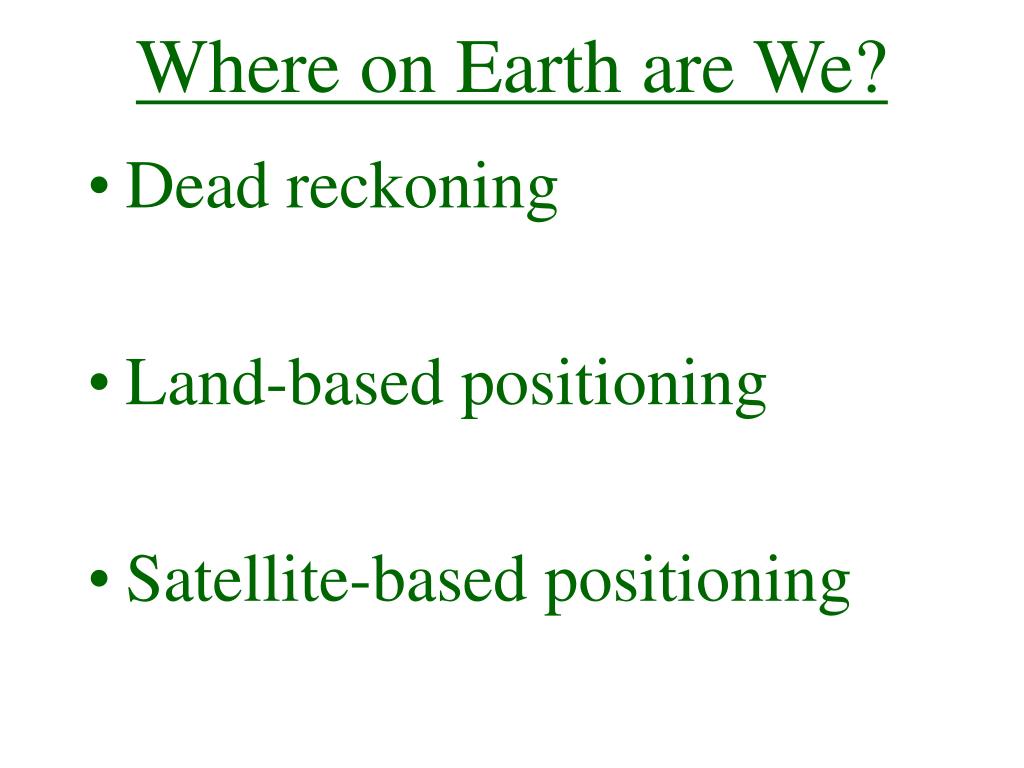 Where on Earth are We?

• Dead reckoning

• Land-based positioning

• Satellite-based positioning